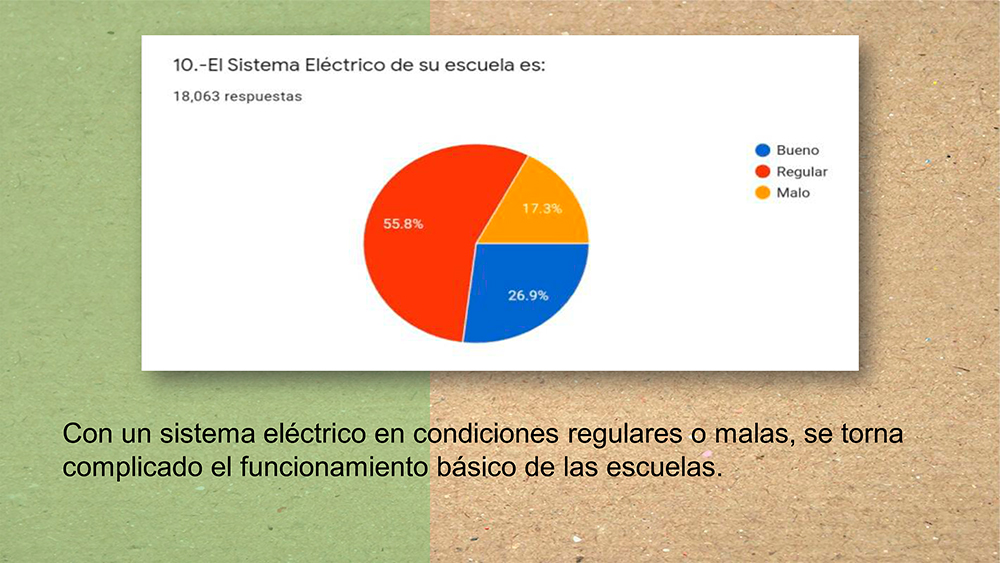 10.-El Sistema Eléctrico de su escuela es:

18,063 respuestas

Bueno
Regular
Malo

55.8%
17.3%
26.9%

Con un sistema eléctrico en condiciones regulares o malas, se torna complicado el funcionamiento básico de las escuelas.